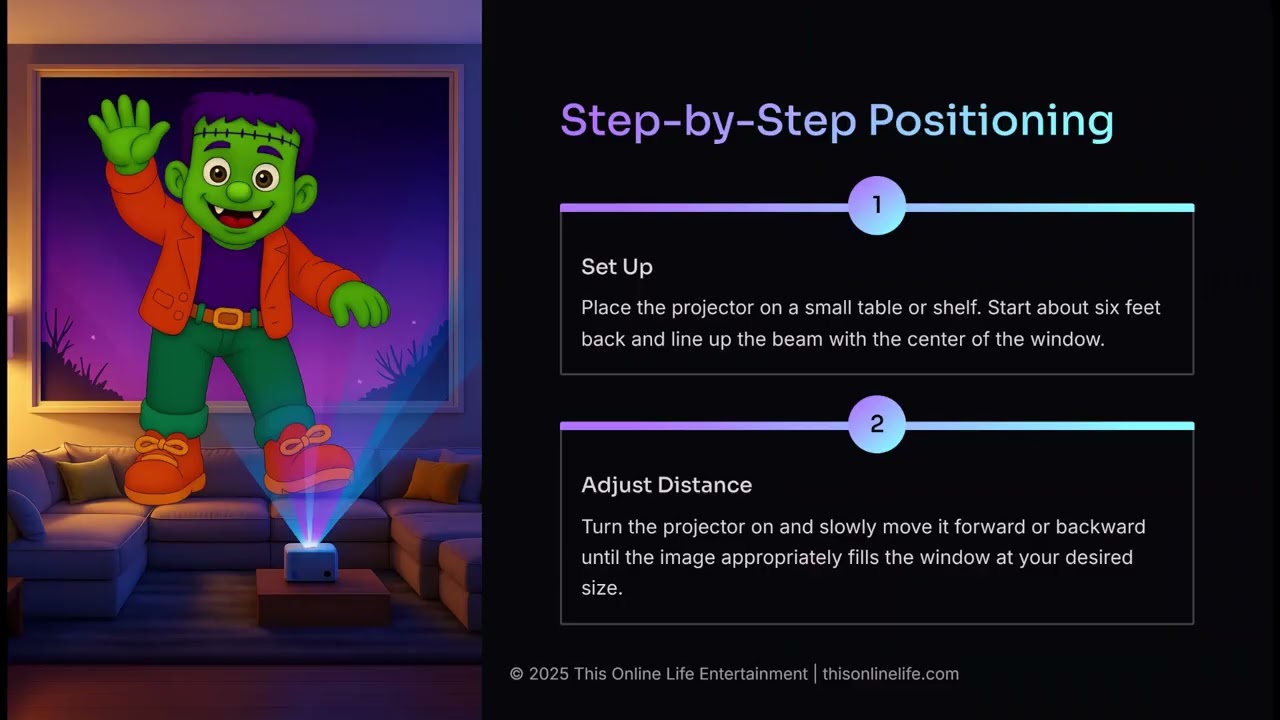 Step-by-Step Positioning

1

Set Up

Place the projector on a small table or shelf. Start about six feet back and line up the beam with the center of the window.

2

Adjust Distance

Turn the projector on and slowly move it forward or backward until the image appropriately fills the window at your desired size.

© 2025 This Online Life Entertainment | thisonlinelife.com